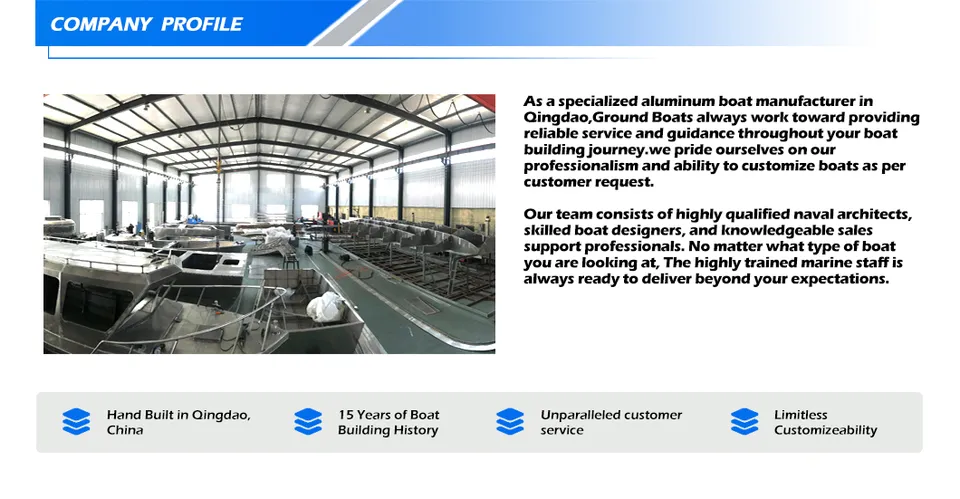 COMPANY PROFILE

As a specialized aluminum boat manufacturer in Qingdao,Ground Boats always work toward providing reliable service and guidance throughout your boat building journey.we pride ourselves on our professionalism and ability to customize boats as per customer request.

Our team consists of highly qualified naval architects, skilled boat designers, and knowledgeable sales support professionals. No matter what type of boat you are looking at, The highly trained marine staff is always ready to deliver beyond your expectations.

Hand Built in Qingdao, China

15 Years of Boat Building History

Unparalleled customer service

Limitless Customizeability